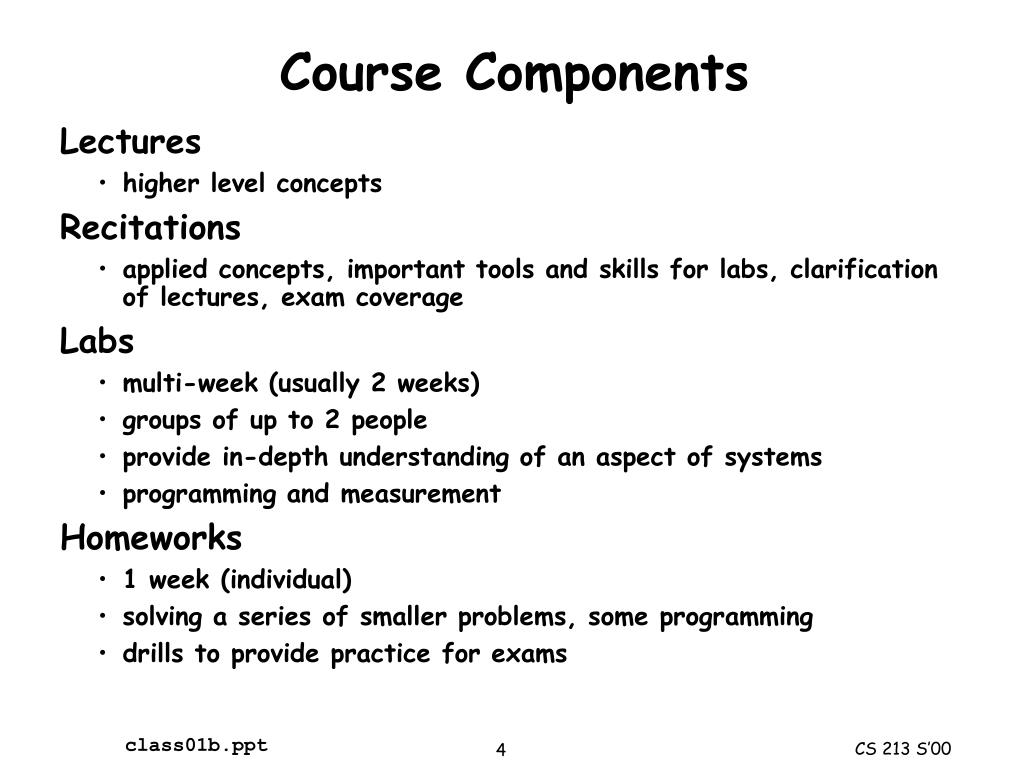 Course Components

Lectures

• higher level concepts

Recitations

• applied concepts, important tools and skills for labs, clarification of lectures, exam coverage

Labs

• multi-week (usually 2 weeks)
• groups of up to 2 people
• provide in-depth understanding of an aspect of systems
• programming and measurement

Homeworks

• 1 week (individual)
• solving a series of smaller problems, some programming
• drills to provide practice for exams

class01b.ppt

4

CS 213 S'00